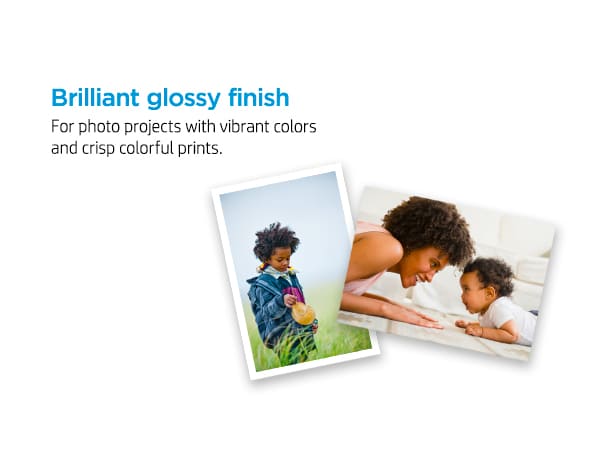 Brilliant glossy finish

For photo projects with vibrant colors and crisp colorful prints.